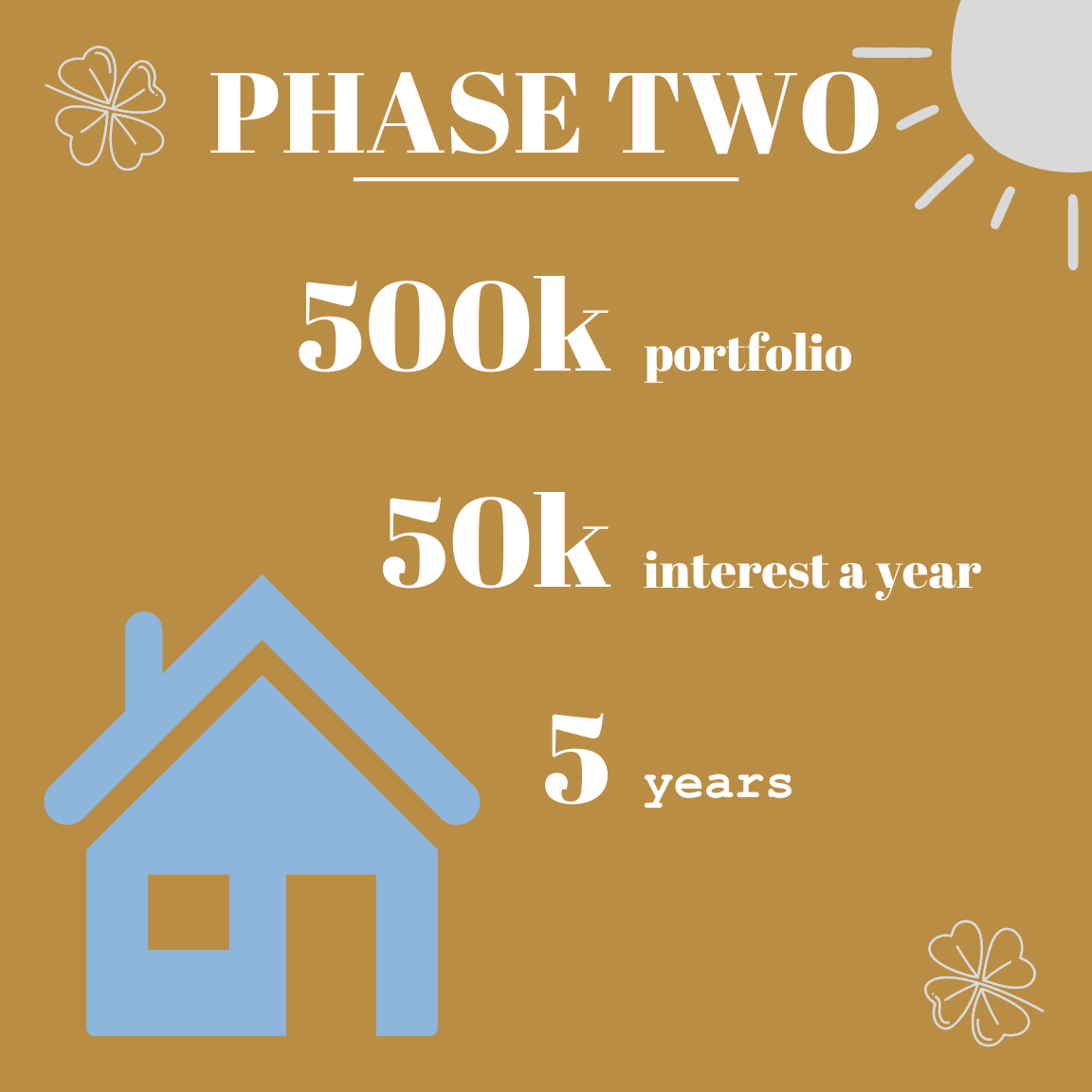 PHASE TWO

500k portfolio

50k interest a year

5 years